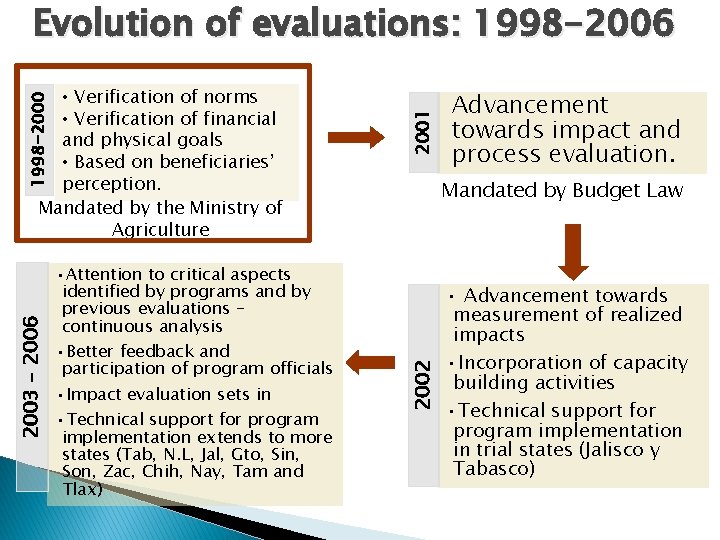 Evolution of evaluations: 1998-2006

1998-2000

• Verification of norms
• Verification of financial and physical goals
• Based on beneficiaries' perception.

Mandated by the Ministry of Agriculture

2001

Advancement towards impact and process evaluation.

Mandated by Budget Law

2002

• Advancement towards measurement of realized impacts
• Incorporation of capacity building activities
• Technical support for program implementation in trial states (Jalisco y Tabasco)

2003 - 2006

• Attention to critical aspects identified by programs and by previous evaluations – continuous analysis
• Better feedback and participation of program officials
• Impact evaluation sets in
• Technical support for program implementation extends to more states (Tab, N.L, Jal, Gto, Sin, Son, Zac, Chih, Nay, Tam and Tlax)